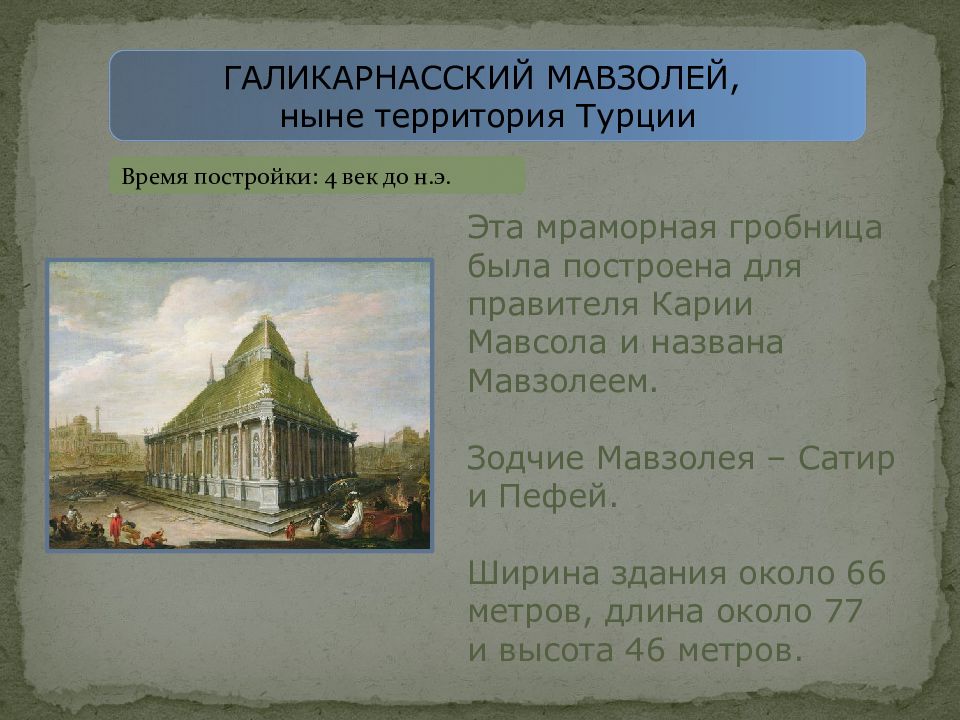 ГАЛИКАРНАССКИЙ МАВЗОЛЕЙ,
ныне территория Турции

Время постройки: 4 век до н.э.

Эта мраморная гробница была построена для правителя Карии Мавсола и названа Мавзолеем.

Зодчие Мавзолея – Сатир и Пефей.

Ширина здания около 66 метров, длина около 77 и высота 46 метров.